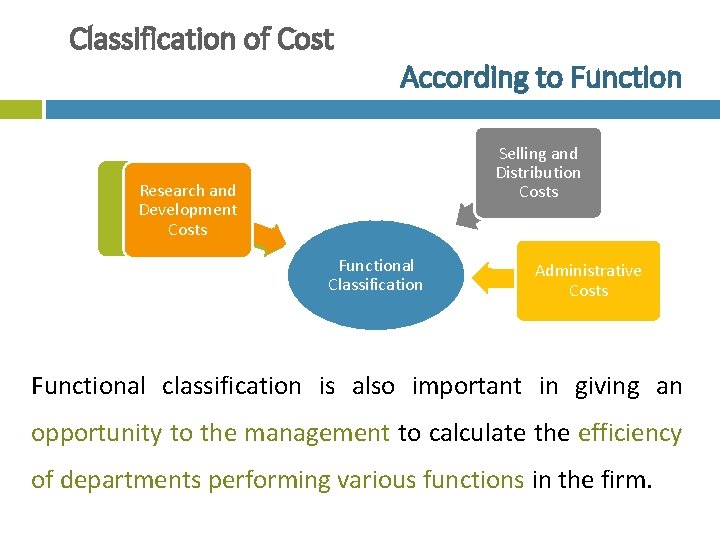 Classification of Cost

According to Function

Research and Development Costs

Selling and Distribution Costs

Functional Classification

Administrative Costs

Functional classification is also important in giving an opportunity to the management to calculate the efficiency of departments performing various functions in the firm.